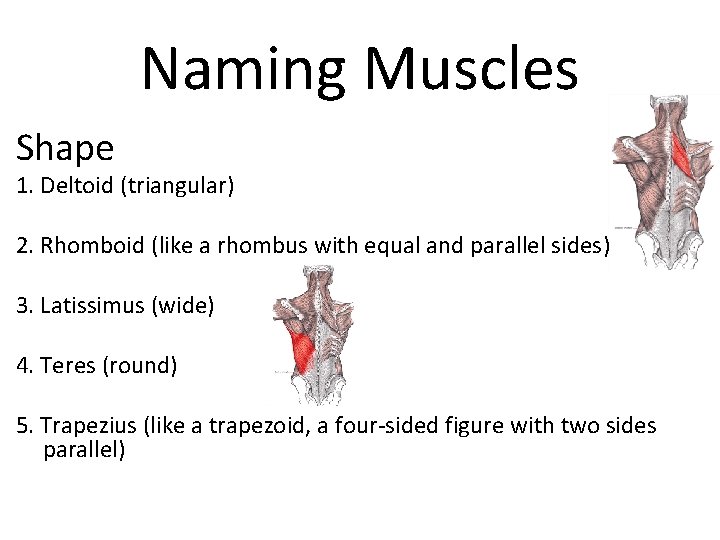 Naming Muscles

Shape

1. Deltoid (triangular)

2. Rhomboid (like a rhombus with equal and parallel sides)

3. Latissimus (wide)

4. Teres (round)

5. Trapezius (like a trapezoid, a four-sided figure with two sides parallel)